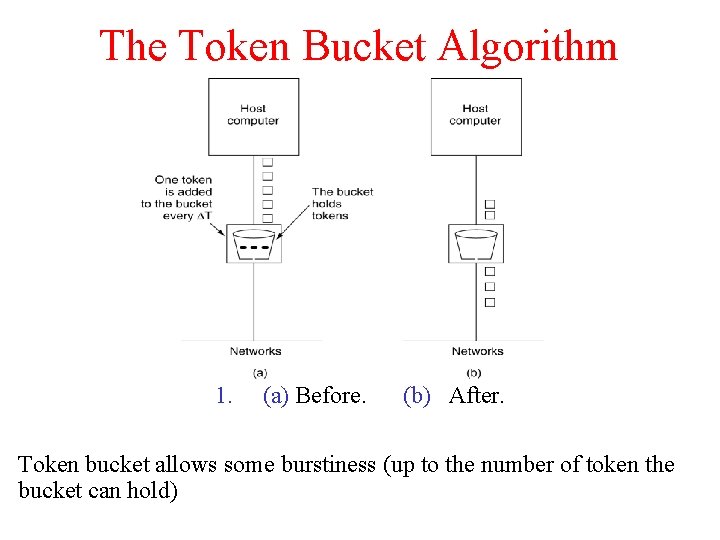 The Token Bucket Algorithm

Host computer

One token is added to the bucket every $\Delta T$

The bucket holds tokens

Networks

(a)

Host computer

Networks

(b)

1. (a) Before. (b) After.

Token bucket allows some burstiness (up to the number of token the bucket can hold)